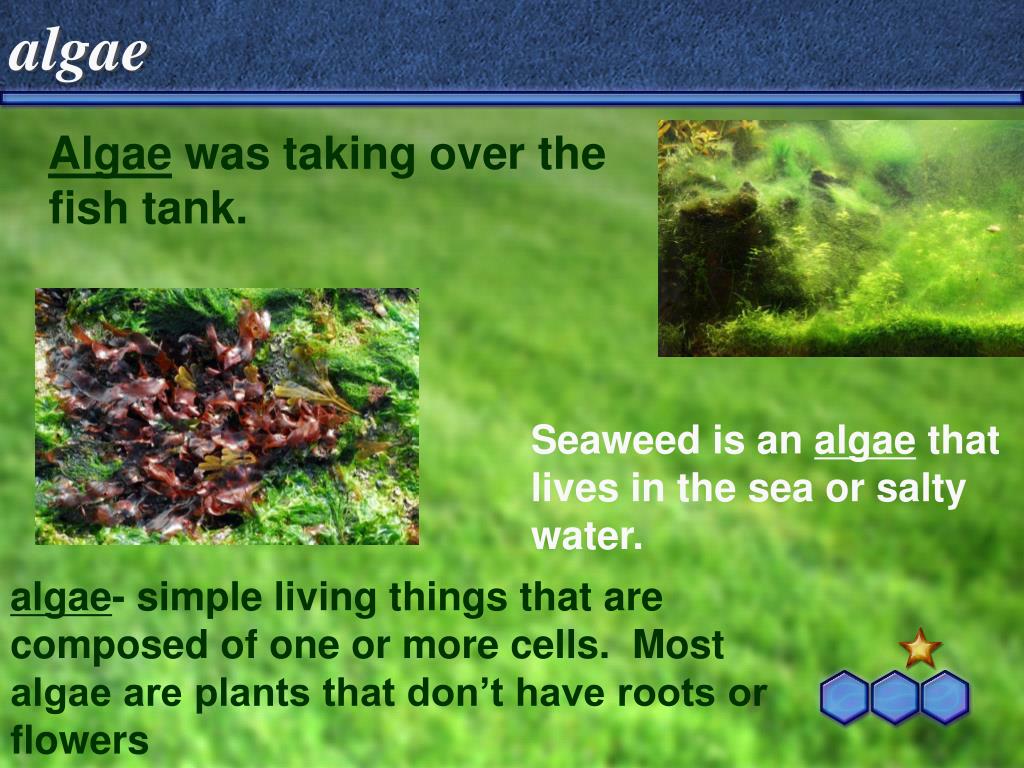 algae

Algae was taking over the fish tank.

Seaweed is an algae that lives in the sea or salty water.

algae- simple living things that are composed of one or more cells.  Most algae are plants that don’t have roots or flowers